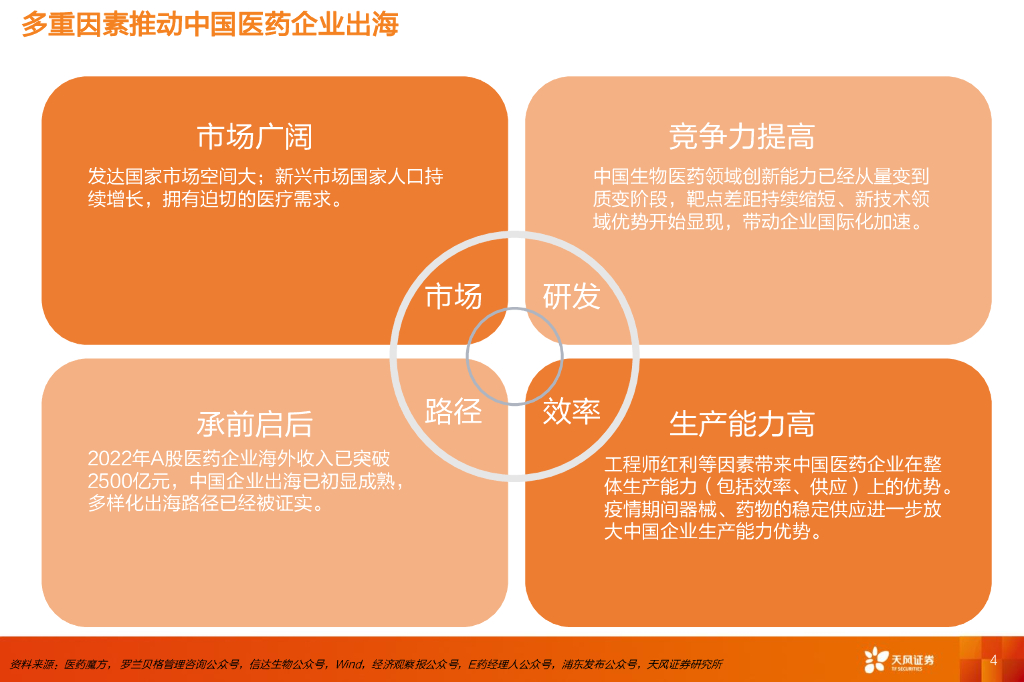 多重因素推动中国医药企业出海

市场广阔

发达国家市场空间大；新兴市场国家人口持续增长，拥有迫切的医疗需求。

竞争力提高

中国生物医药领域创新能力已经从量变到质变阶段，靶点差距持续缩短、新技术领域优势开始显现，带动企业国际化加速。

市场

研发

路径

效率

承前启后

2022年A股医药企业海外收入已突破2500亿元，中国企业出海已初显成熟，多样化出海路径已经被证实。

生产能力高

工程师红利等因素带来中国医药企业在整体生产能力（包括效率、供应）上的优势。疫情期间器械、药物的稳定供应进一步放大中国企业生产能力优势。

资料来源：医药魔方，罗兰贝格管理咨询公众号，信达生物公众号，Wind，经济观察报公众号，E药经理人公众号，浦东发布公众号，天风证券研究所

天风证券 TF SECURITIES

4